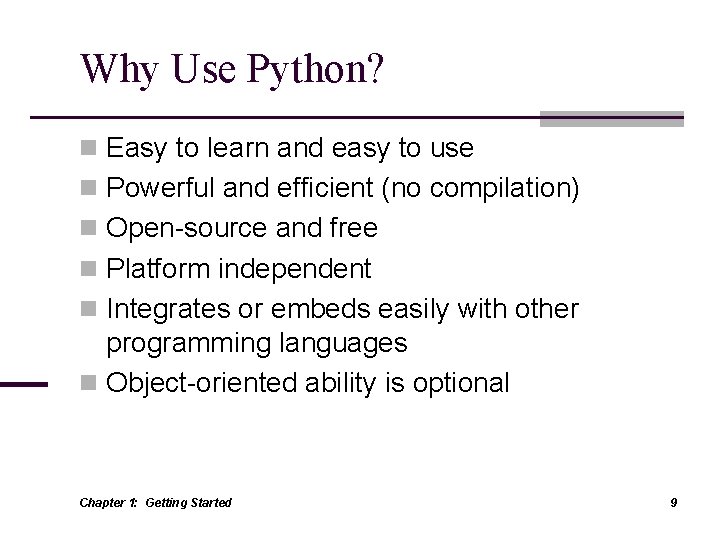 Why Use Python?

Easy to learn and easy to use

Powerful and efficient (no compilation)

Open-source and free

Platform independent

Integrates or embeds easily with other programming languages

Object-oriented ability is optional

Chapter 1: Getting Started

9